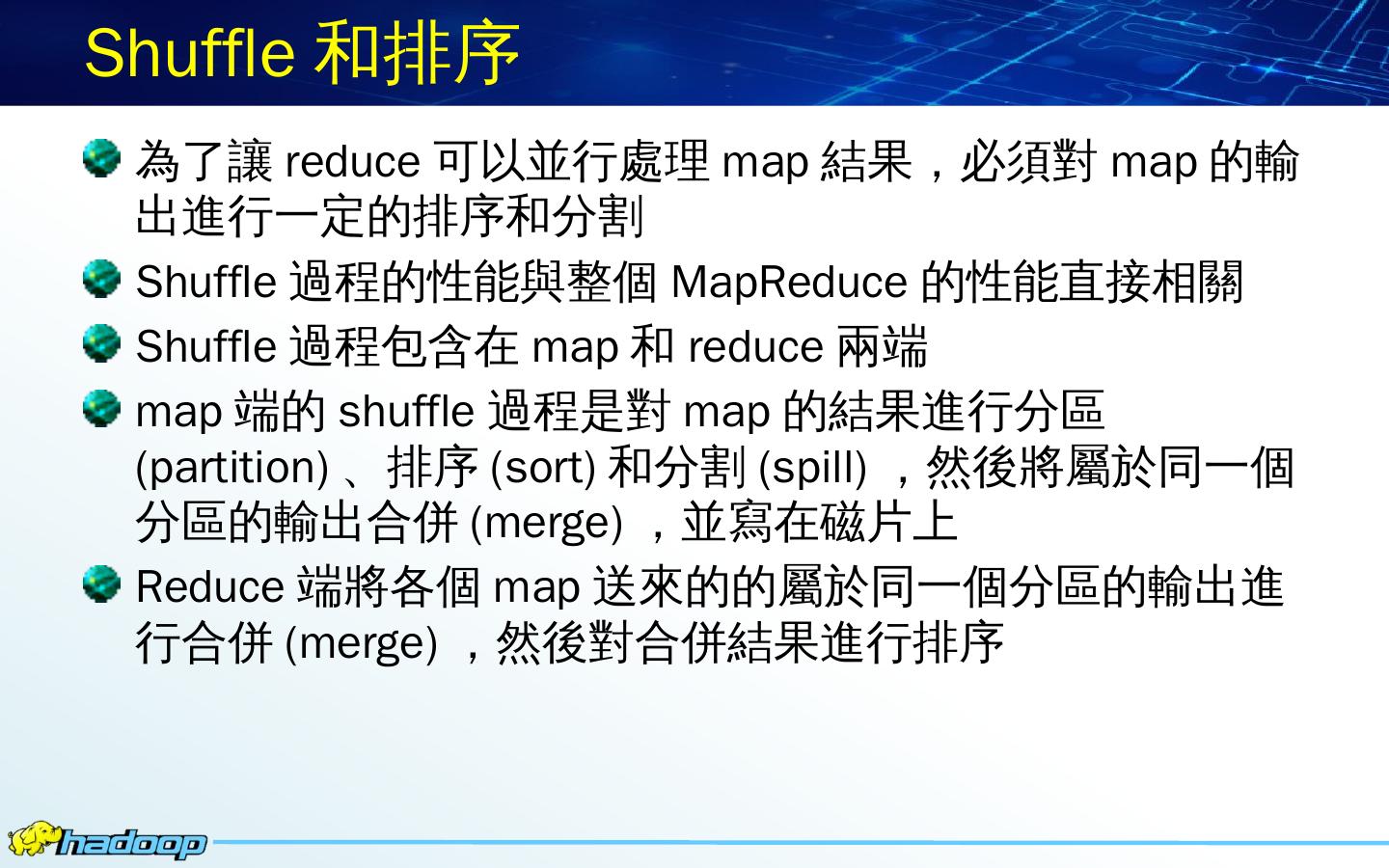 Shuffle 和排序

為了讓 reduce 可以並行處理 map 結果，必須對 map 的輸出進行一定的排序和分割

Shuffle 過程的性能與整個 MapReduce 的性能直接相關

Shuffle 過程包含在 map 和 reduce 兩端

map 端的 shuffle 過程是對 map 的結果進行分區 (partition) 、排序 (sort) 和分割 (spill) ，然後將屬於同一個分區的輸出合併 (merge) ，並寫在磁片上

Reduce 端將各個 map 送來的的屬於同一個分區的輸出進行合併 (merge) ，然後對合併結果進行排序

hadoop